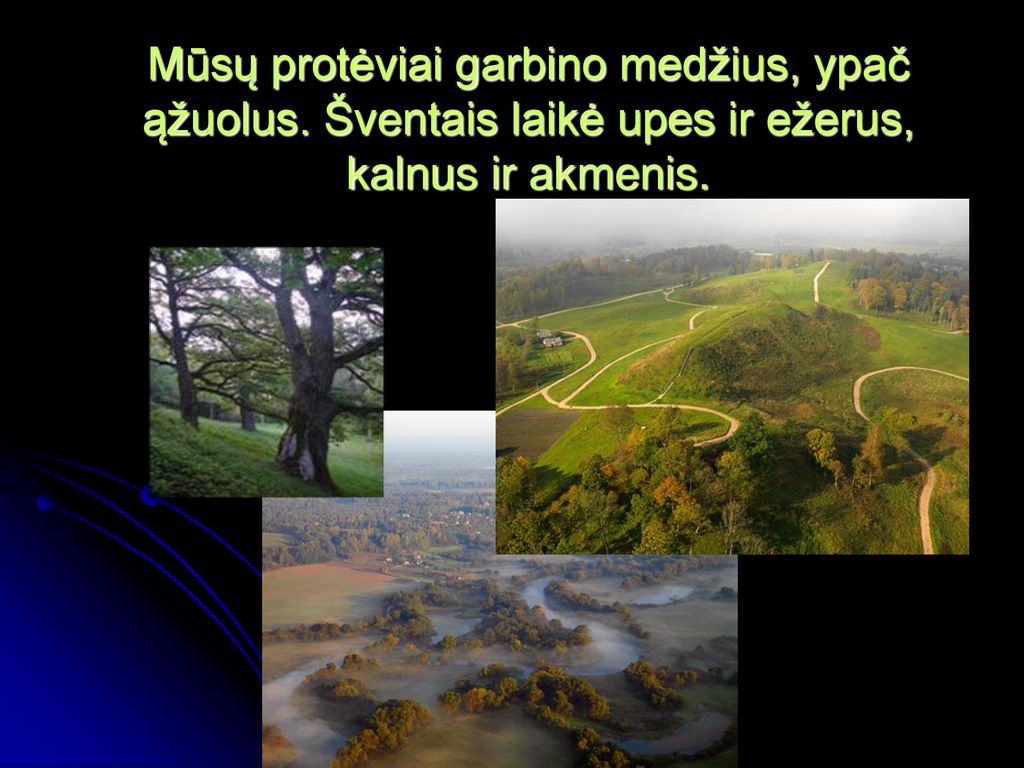 Mūsų protėviai garbino medžius, ypač ąžuolus. Šventais laikė upes ir ežerus, kalnus ir akmenis.